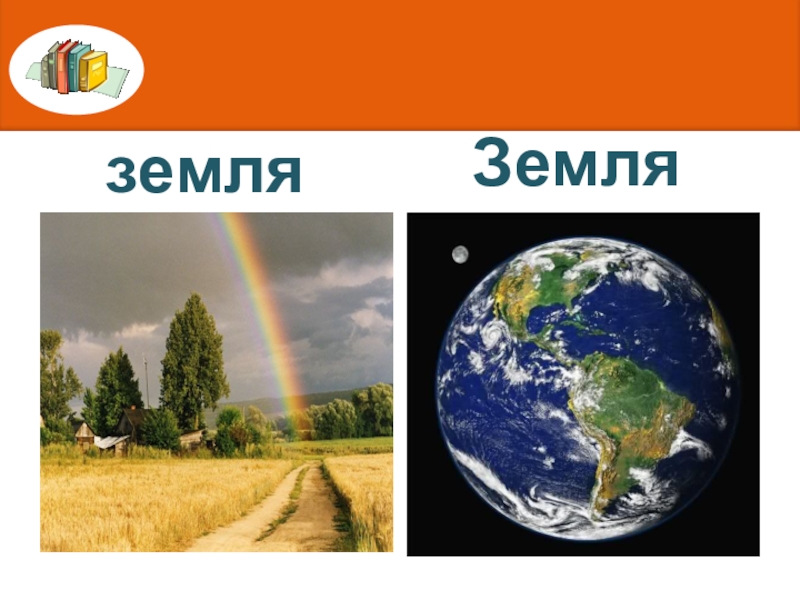 земля

Земля